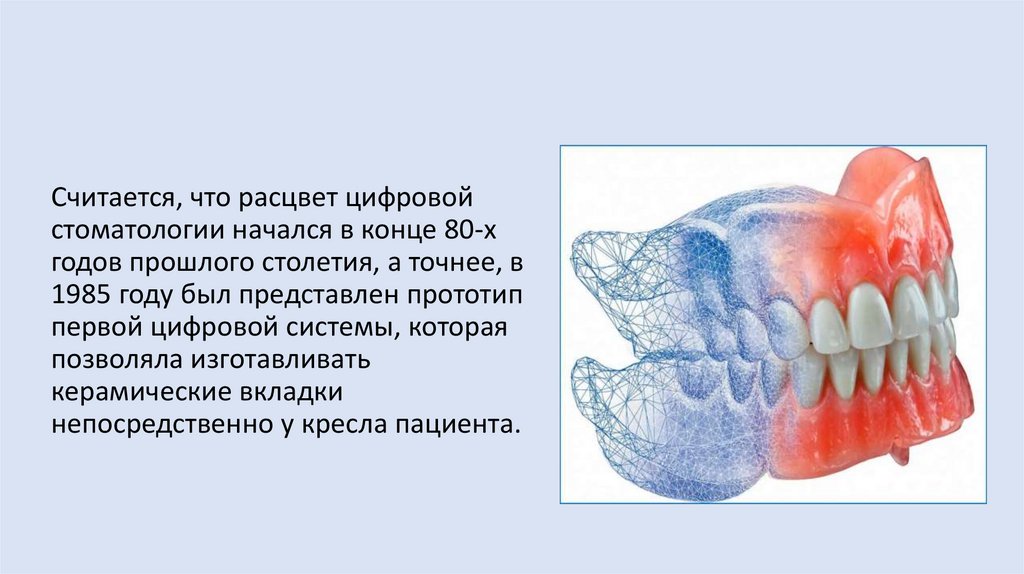 Считается, что расцвет цифровой стоматологии начался в конце 80-х годов прошлого столетия, а точнее, в 1985 году был представлен прототип первой цифровой системы, которая позволяла изготавливать керамические вкладки непосредственно у кресла пациента.